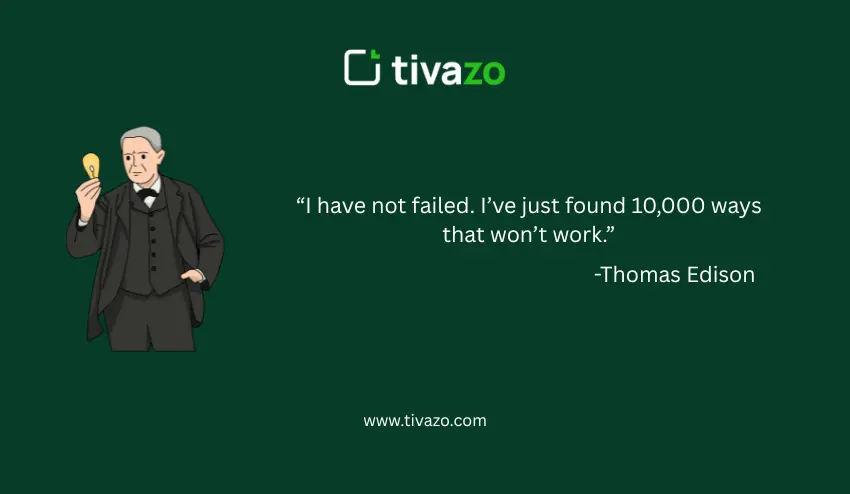 tivazo

“I have not failed. I’ve just found 10,000 ways that won’t work.”

-Thomas Edison

www.tivazo.com